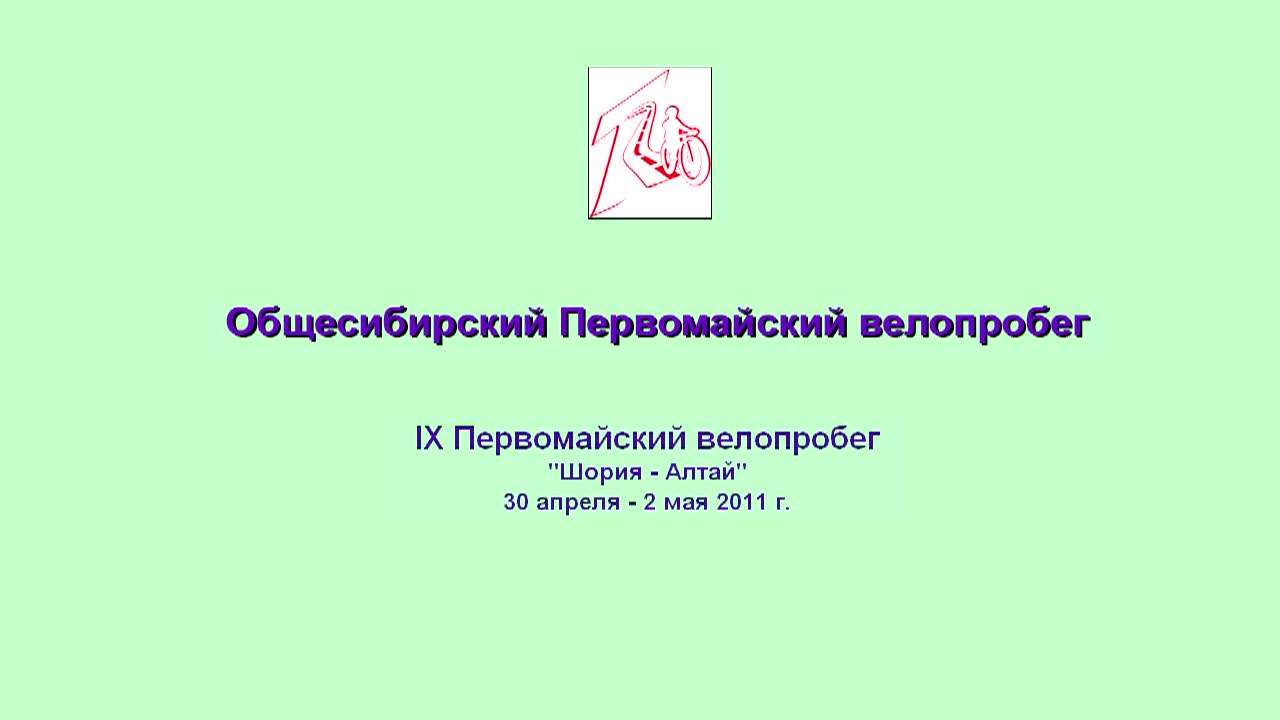 Общесибирский Первомайский велопробег

IX Первомайский велопробег
"Шория - Алтай"
30 апреля - 2 мая 2011 г.